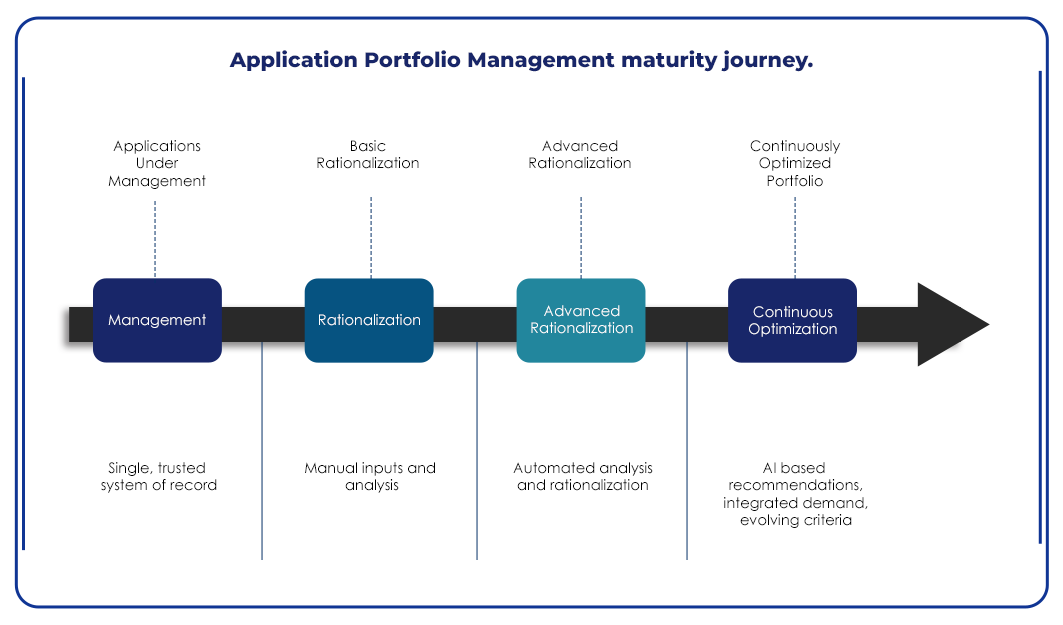 Application Portfolio Management maturity journey.

Applications Under Management

Basic Rationalization

Advanced Rationalization

Continuously Optimized Portfolio

Management

Rationalization

Advanced Rationalization

Continuous Optimization

Single, trusted system of record

Manual inputs and analysis

Automated analysis and rationalization

AI based recommendations, integrated demand, evolving criteria